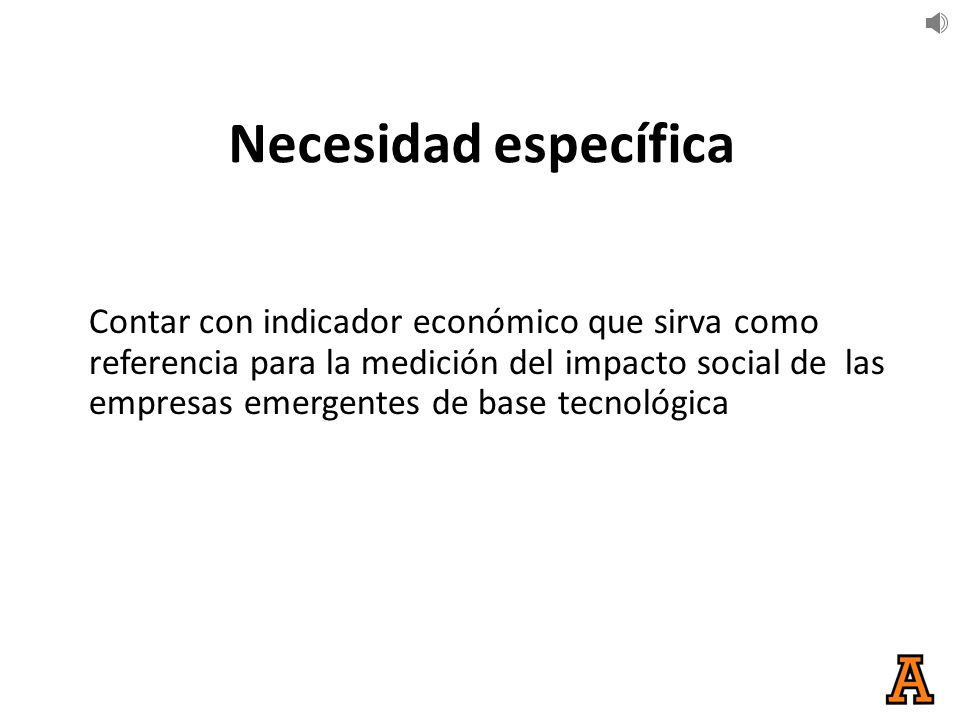 Necesidad específica

Contar con indicador económico que sirva como referencia para la medición del impacto social de las empresas emergentes de base tecnológica

A